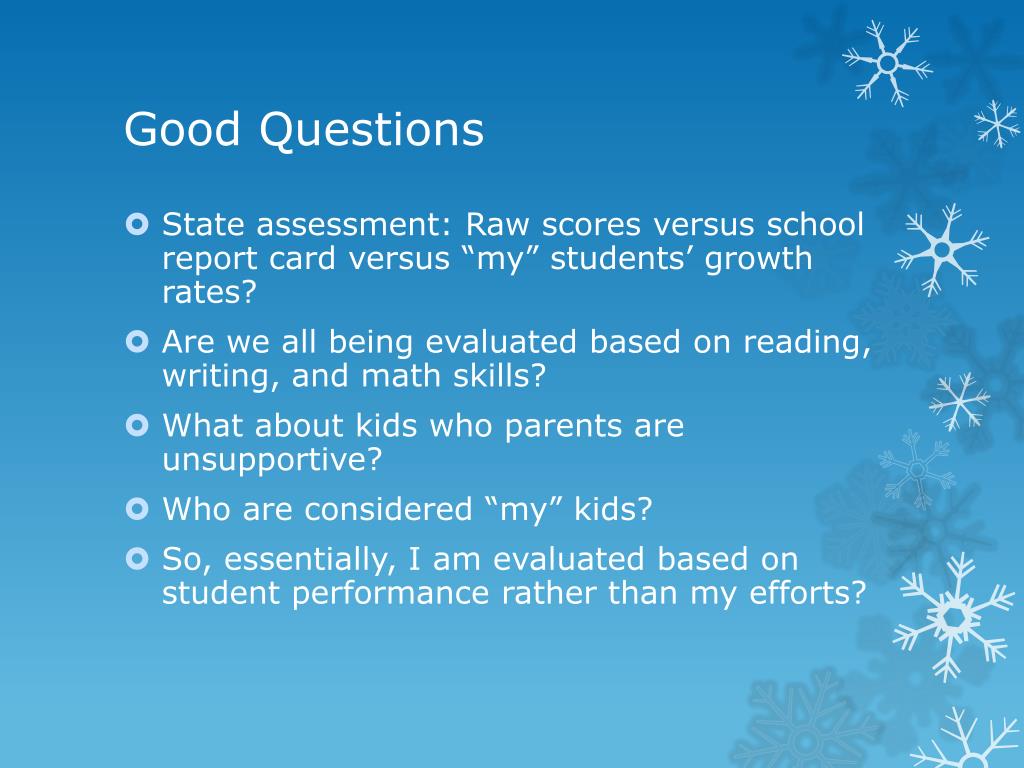 Good Questions

State assessment: Raw scores versus school report card versus “my” students’ growth rates?

Are we all being evaluated based on reading, writing, and math skills?

What about kids who parents are unsupportive?

Who are considered “my” kids?

So, essentially, I am evaluated based on student performance rather than my efforts?